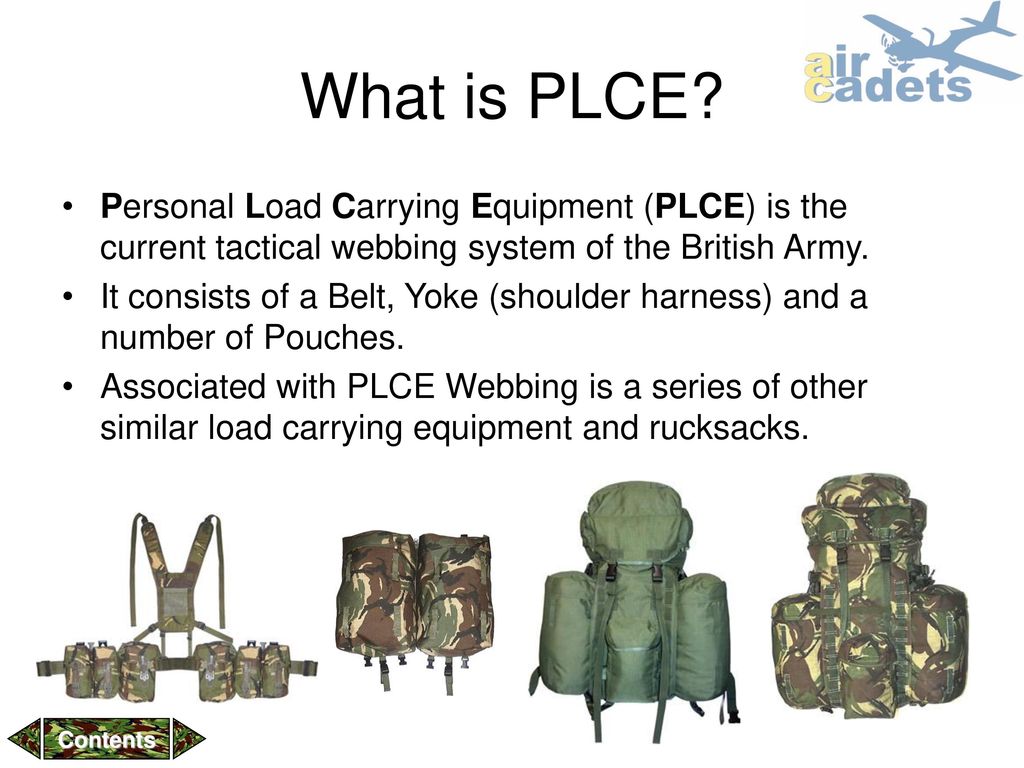 What is PLCE?

air cadets

• Personal Load Carrying Equipment (PLCE) is the current tactical webbing system of the British Army.

• It consists of a Belt, Yoke (shoulder harness) and a number of Pouches.

• Associated with PLCE Webbing is a series of other similar load carrying equipment and rucksacks.

Contents